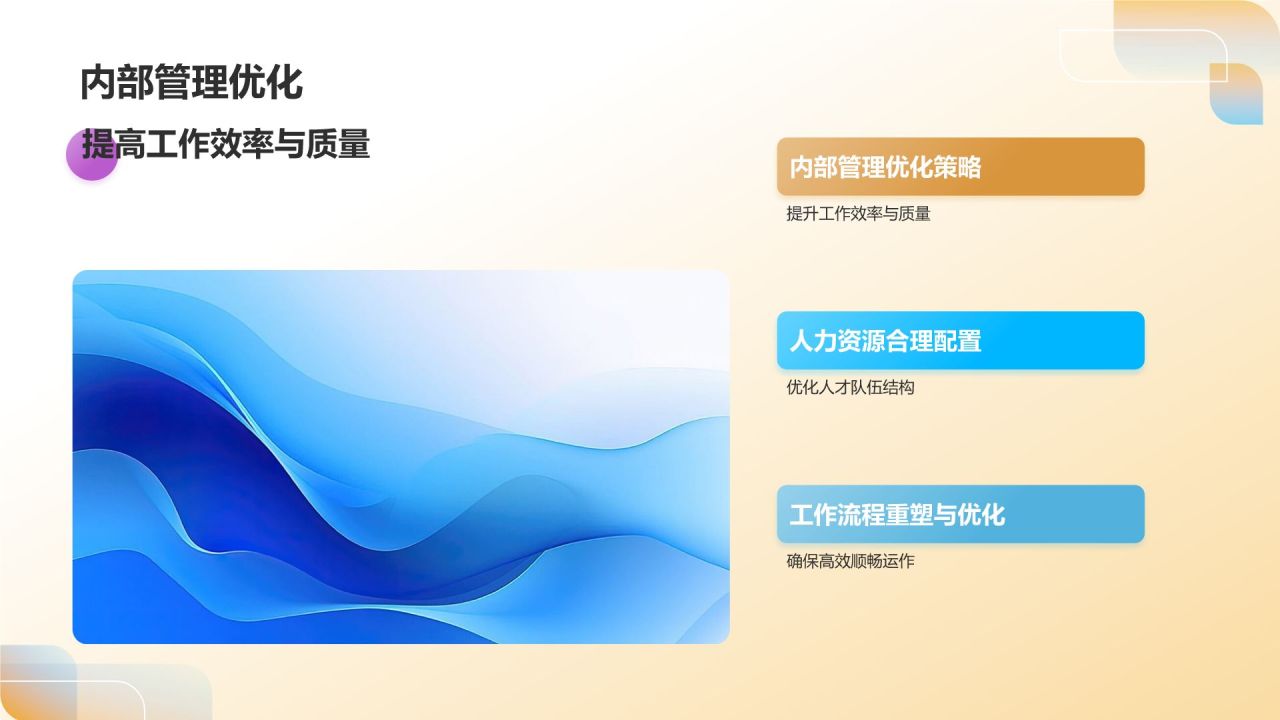 内部管理优化

提高工作效率与质量

内部管理优化策略

提升工作效率与质量

人力资源合理配置

优化人才队伍结构

工作流程重塑与优化

确保高效顺畅运作